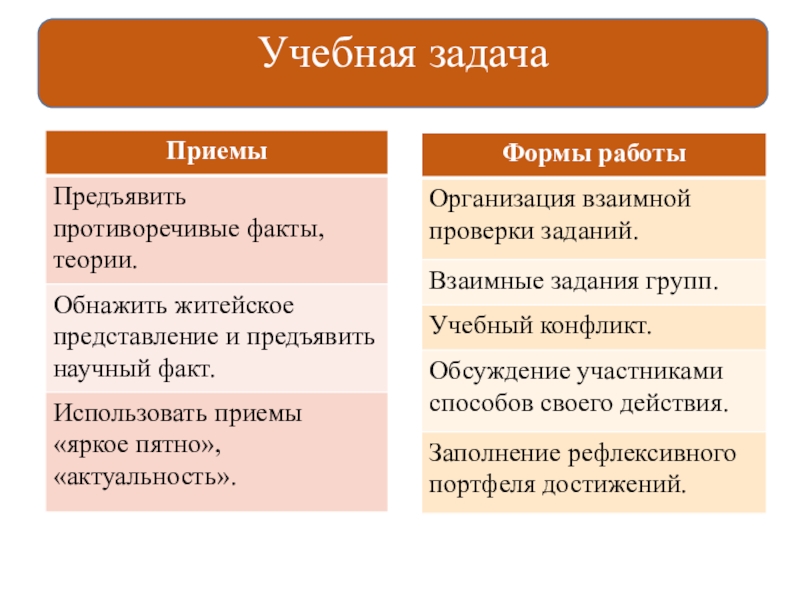 Учебная задача

| Приемы |
|---|
| Предъявить противоречивые факты, теории. |
| Обнажить житейское представление и предъявить научный факт. |
| Использовать приемы «яркое пятно», «актуальность». |

| Формы работы |
|---|
| Организация взаимной проверки заданий. |
| Взаимные задания групп. |
| Учебный конфликт. |
| Обсуждение участниками способов своего действия. |
| Заполнение рефлексивного портфеля достижений. |